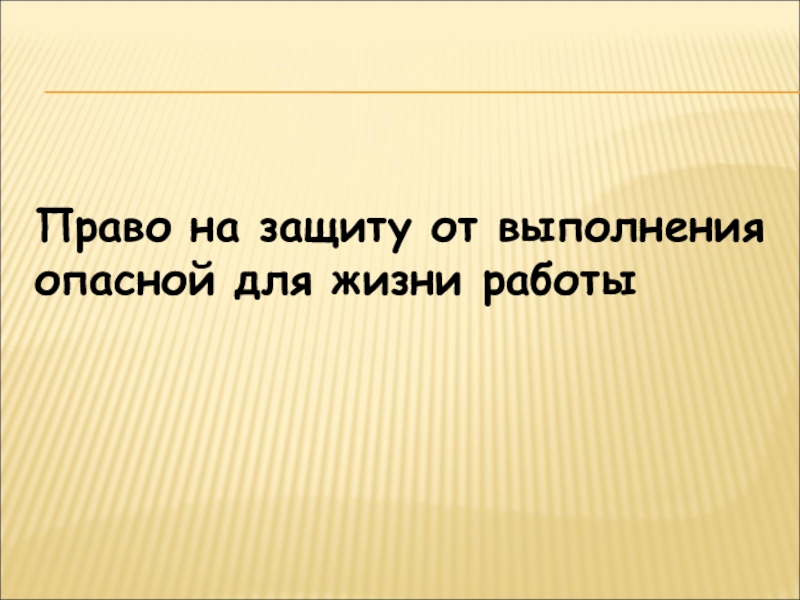 Право на защиту от выполнения опасной для жизни работы